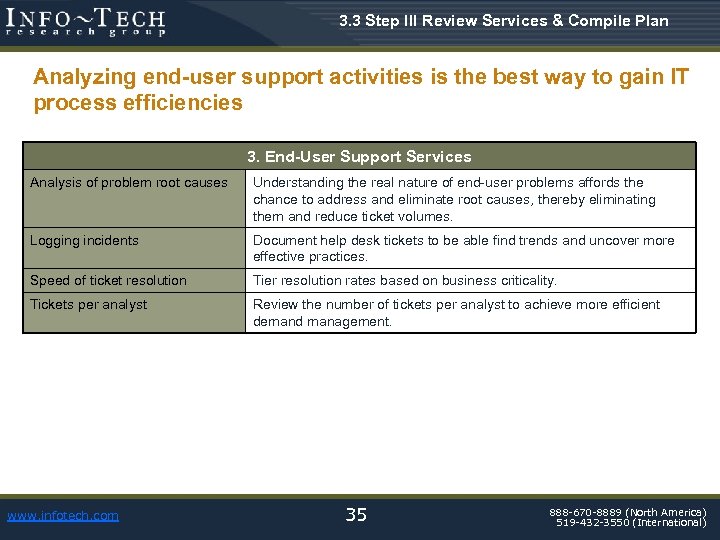 INFO~TECH
research group

3.3 Step III Review Services & Compile Plan

Analyzing end-user support activities is the best way to gain IT process efficiencies

| 3. End-User Support Services | |
|---|---|
| Analysis of problem root causes | Understanding the real nature of end-user problems affords the chance to address and eliminate root causes, thereby eliminating them and reduce ticket volumes. |
| Logging incidents | Document help desk tickets to be able find trends and uncover more effective practices. |
| Speed of ticket resolution | Tier resolution rates based on business criticality. |
| Tickets per analyst | Review the number of tickets per analyst to achieve more efficient demand management. |

www.infotech.com

35

888-670-8889 (North America)
519-432-3550 (International)